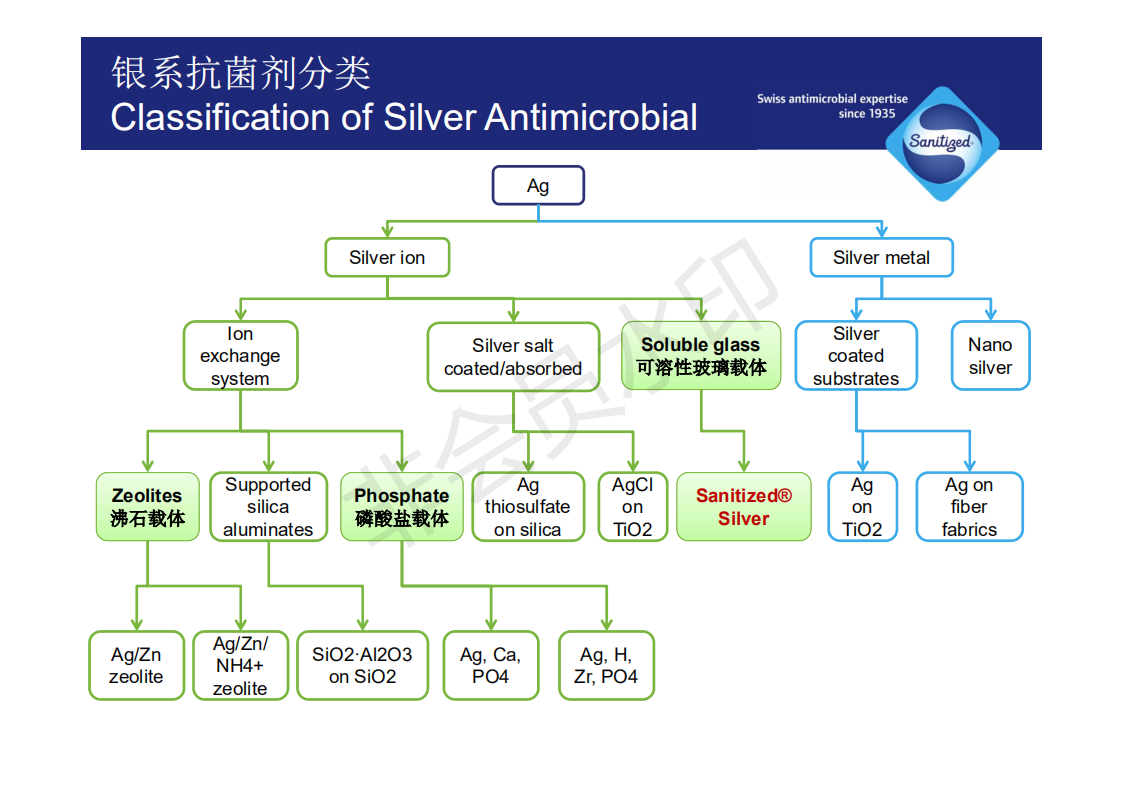 银系抗菌剂分类
Classification of Silver Antimicrobial

Swiss antimicrobial expertise since 1935

Sanitized

非会员水印

Ag

Silver ion

Silver metal

Ion exchange system

Silver salt coated/absorbed

Soluble glass 可溶性玻璃载体

Silver coated substrates

Nano silver

Zeolites 沸石载体

Supported silica aluminates

Phosphate 磷酸盐载体

Ag thiosulfate on silica

AgCl on TiO2

Sanitized® Silver

Ag on TiO2

Ag on fiber fabrics

Ag/Zn zeolite

Ag/Zn/ NH4+ zeolite

SiO2·Al2O3 on SiO2

Ag, Ca, PO4

Ag, H, Zr, PO4